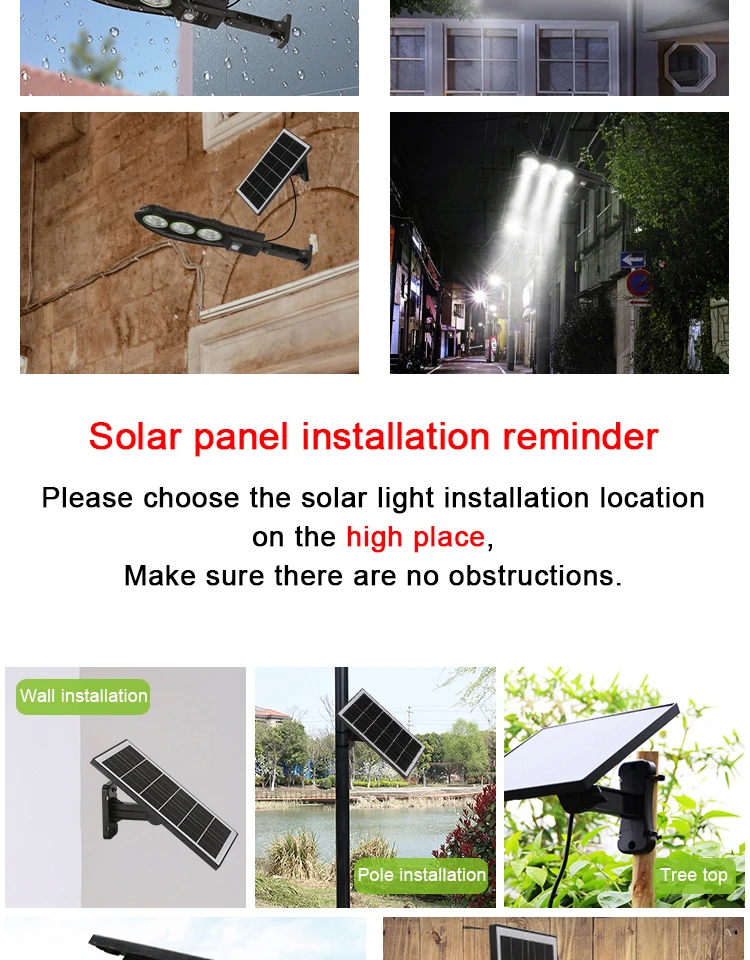 Solar panel installation reminder

Please choose the solar light installation location on the high place,
Make sure there are no obstructions.

Wall installation

Pole installation

Tree top